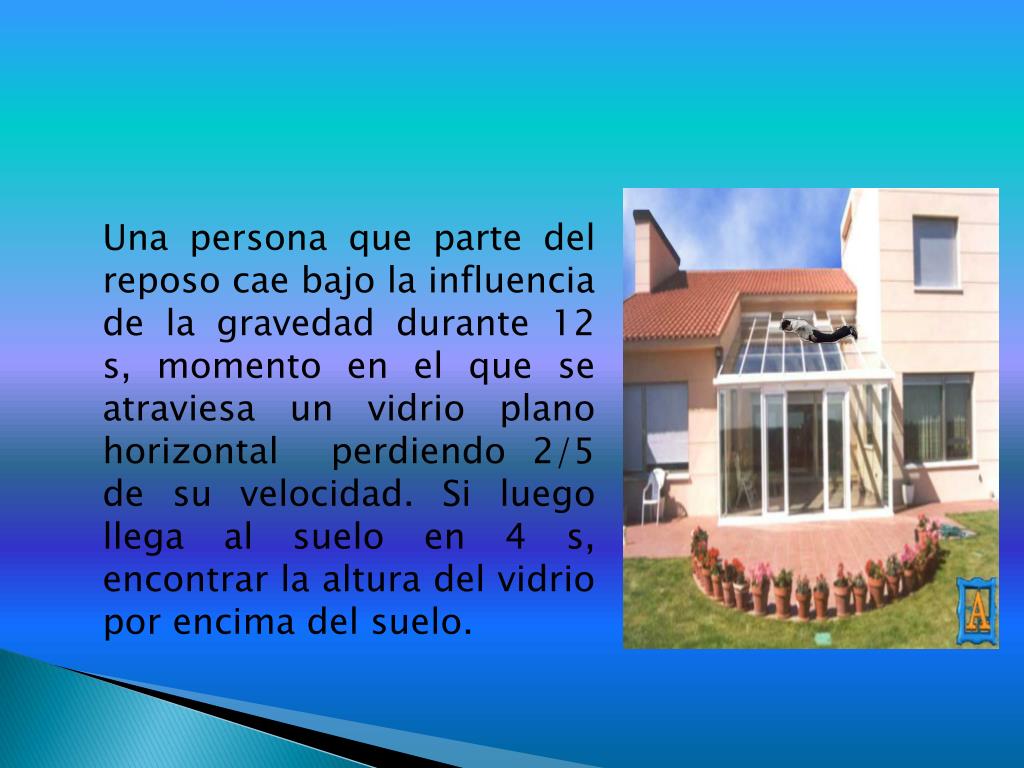 Una persona que parte del reposo cae bajo la influencia de la gravedad durante 12 s, momento en el que se atraviesa un vidrio plano horizontal perdiendo 2/5 de su velocidad. Si luego llega al suelo en 4 s, encontrar la altura del vidrio por encima del suelo.

A